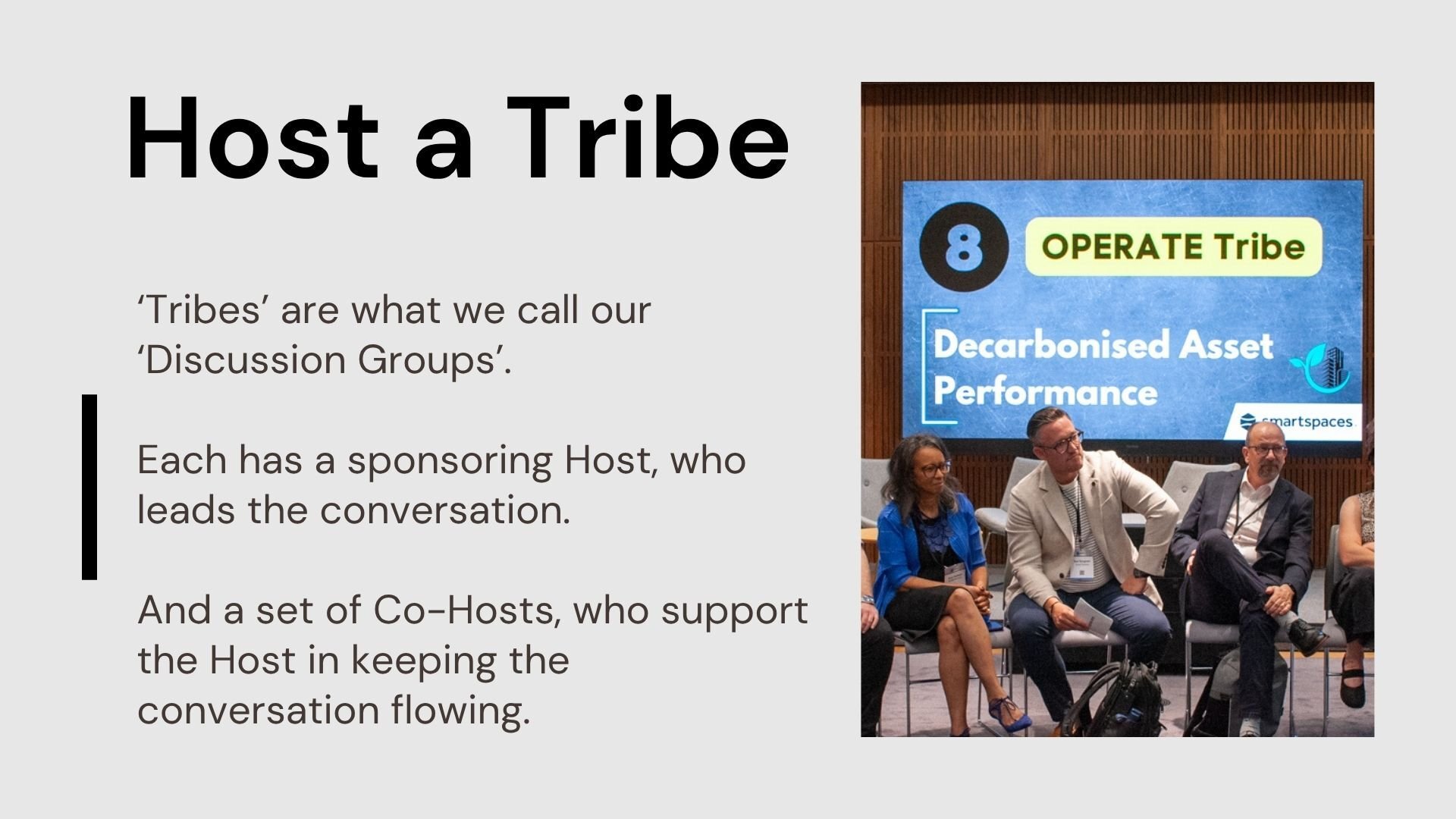 Host a Tribe

‘Tribes’ are what we call our ‘Discussion Groups’.

Each has a sponsoring Host, who leads the conversation.

And a set of Co-Hosts, who support the Host in keeping the conversation flowing.

8

OPERATE Tribe

Decarbonised Asset Performance

smartspaces